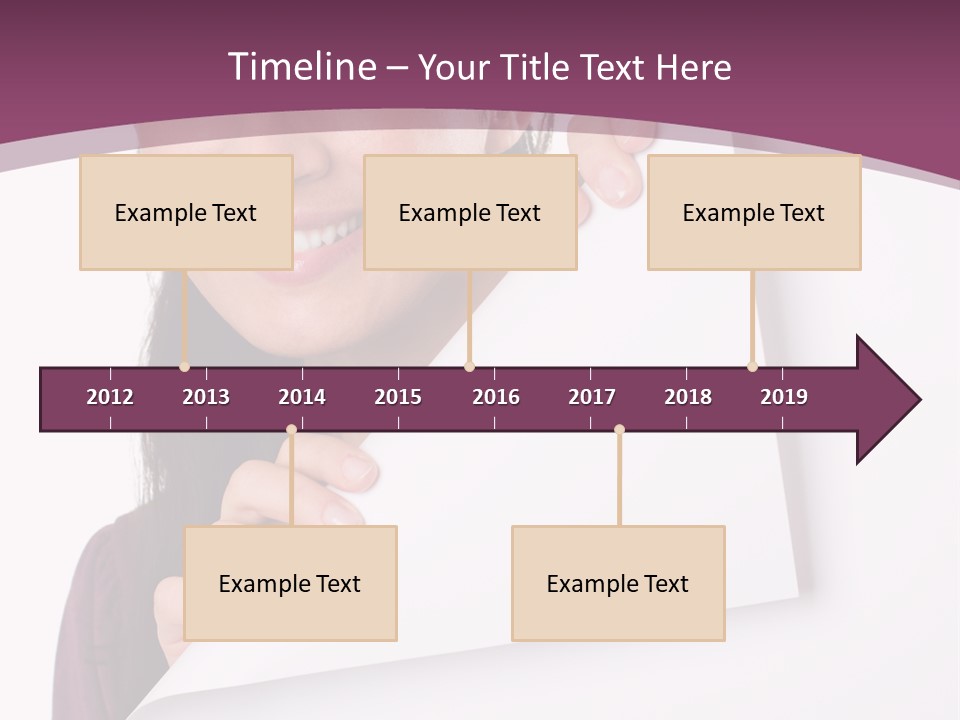 Timeline – Your Title Text Here

Example Text

Example Text

Example Text

2012 2013 2014 2015 2016 2017 2018 2019

Example Text

Example Text